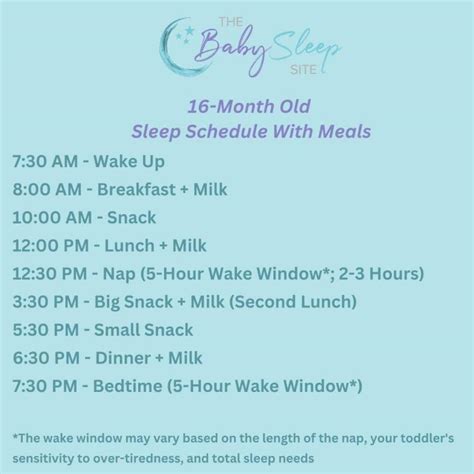 THE Baby Sleep SITE

16-Month Old
Sleep Schedule With Meals

7:30 AM - Wake Up
8:00 AM - Breakfast + Milk
10:00 AM - Snack
12:00 PM - Lunch + Milk
12:30 PM - Nap (5-Hour Wake Window*; 2-3 Hours)
3:30 PM - Big Snack + Milk (Second Lunch)
5:30 PM - Small Snack
6:30 PM - Dinner + Milk
7:30 PM - Bedtime (5-Hour Wake Window*)

*The wake window may vary based on the length of the nap, your toddler's sensitivity to over-tiredness, and total sleep needs